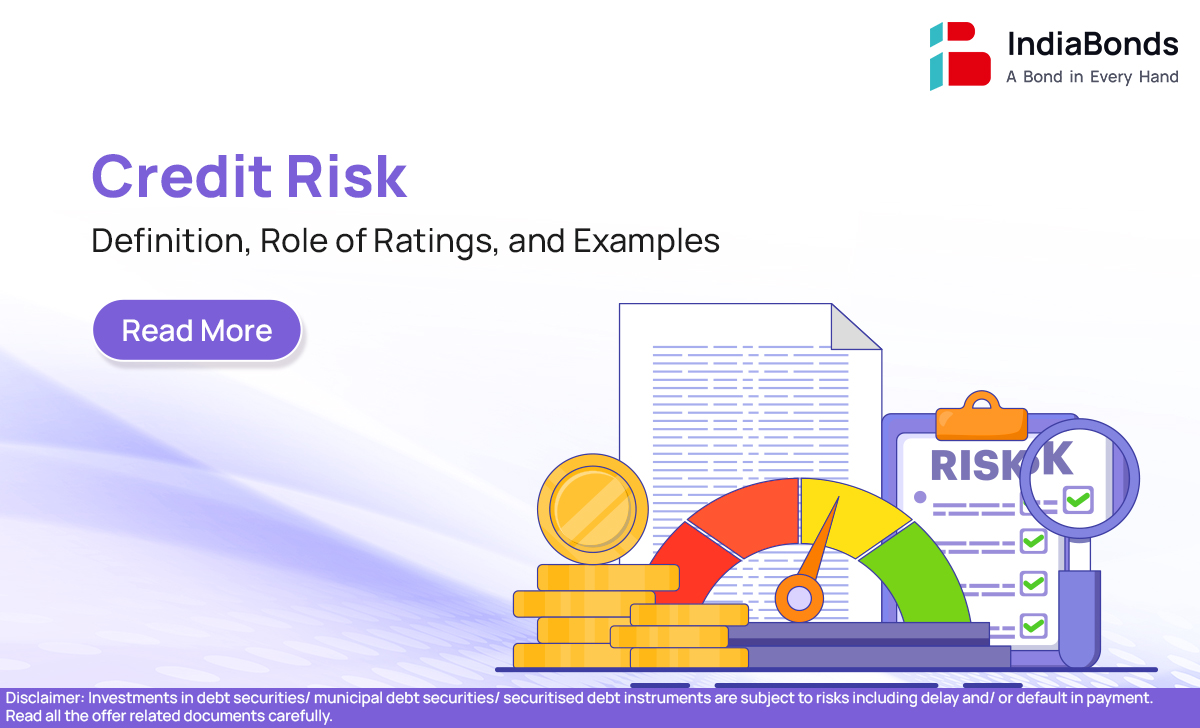 IndiaBonds
A Bond in Every Hand

Credit Risk
Definition, Role of Ratings, and Examples

Read More

RISK

Disclaimer: Investments in debt securities/ municipal debt securities/ securitised debt instruments are subject to risks including delay and/ or default in payment. Read all the offer related documents carefully.